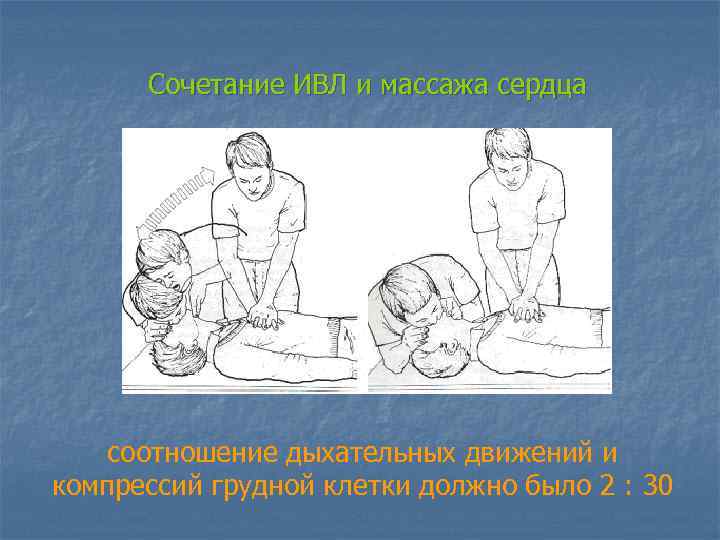 Сочетание ИВЛ и массажа сердца

соотношение дыхательных движений и компрессий грудной клетки должно было 2 : 30